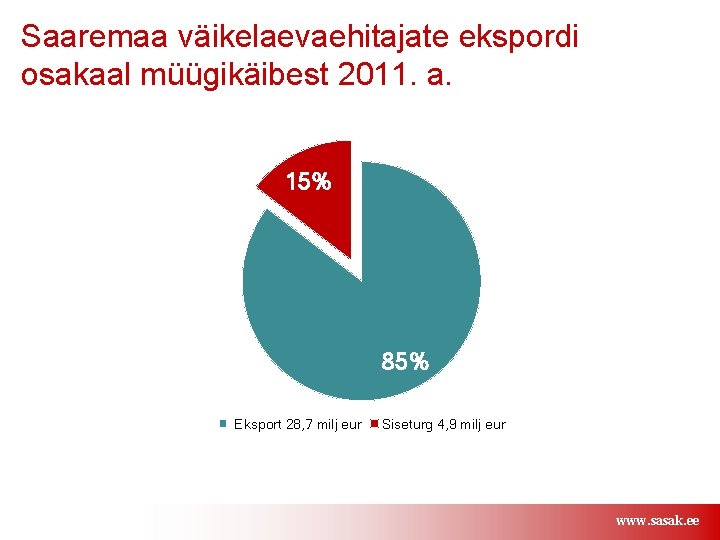 Saaremaa väikelaevaehitajate ekspordi osakaal müügikäibest 2011. a.

15%

85%

Eksport 28,7 milj eur Siseturg 4,9 milj eur

www.sasak.ee